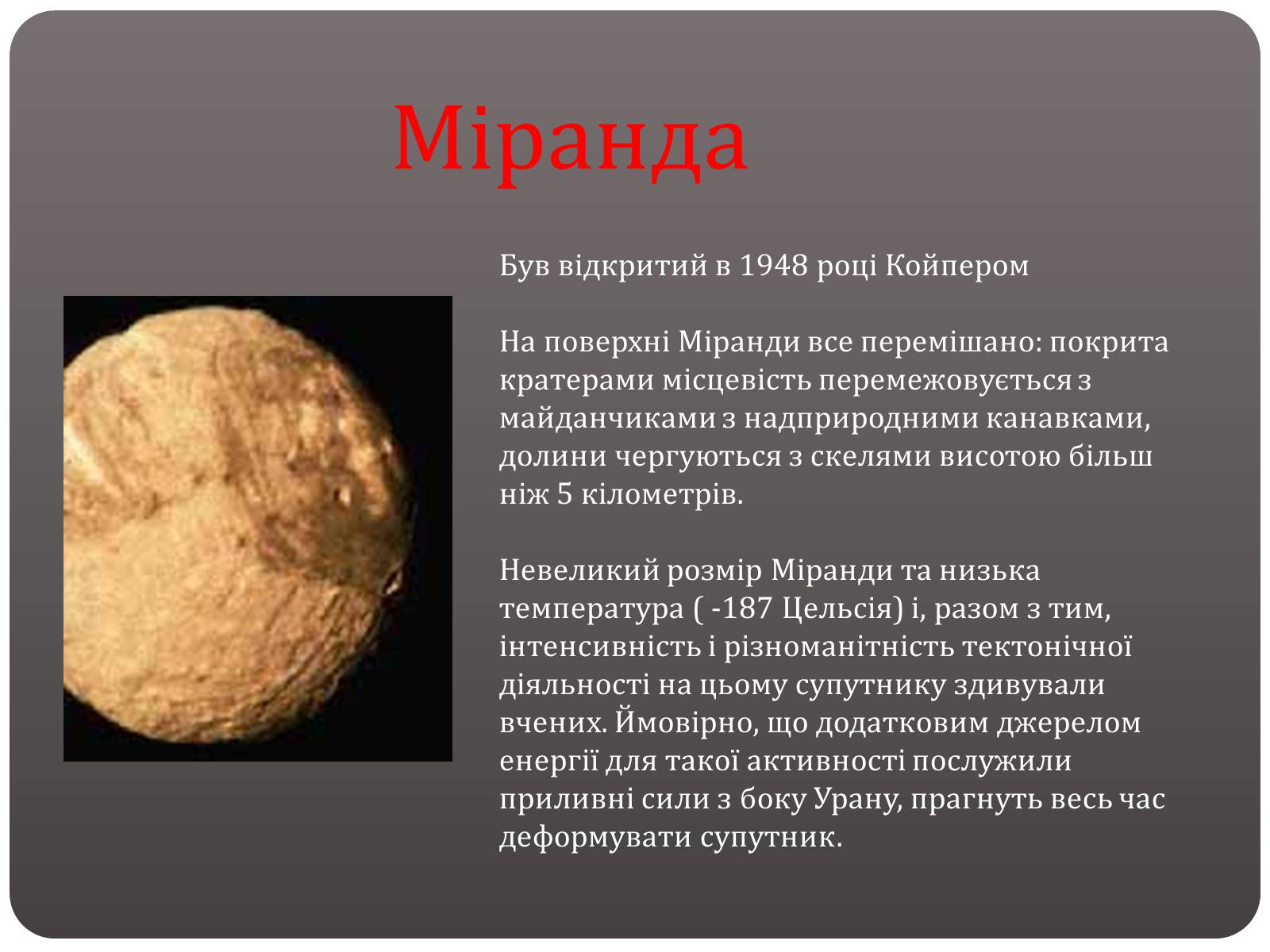 Міранда

Був відкритий в 1948 році Койпером

На поверхні Міранди все перемішано: покрита кратерами місцевість перемежовується з майданчиками з надприродними канавками, долини чергуються з скелями висотою більш ніж 5 кілометрів.

Невеликий розмір Міранди та низька температура ( -187 Цельсія) і, разом з тим, інтенсивність і різноманітність тектонічної діяльності на цьому супутнику здивували вчених. Ймовірно, що додатковим джерелом енергії для такої активності послужили приливні сили з боку Урану, прагнуть весь час деформувати супутник.